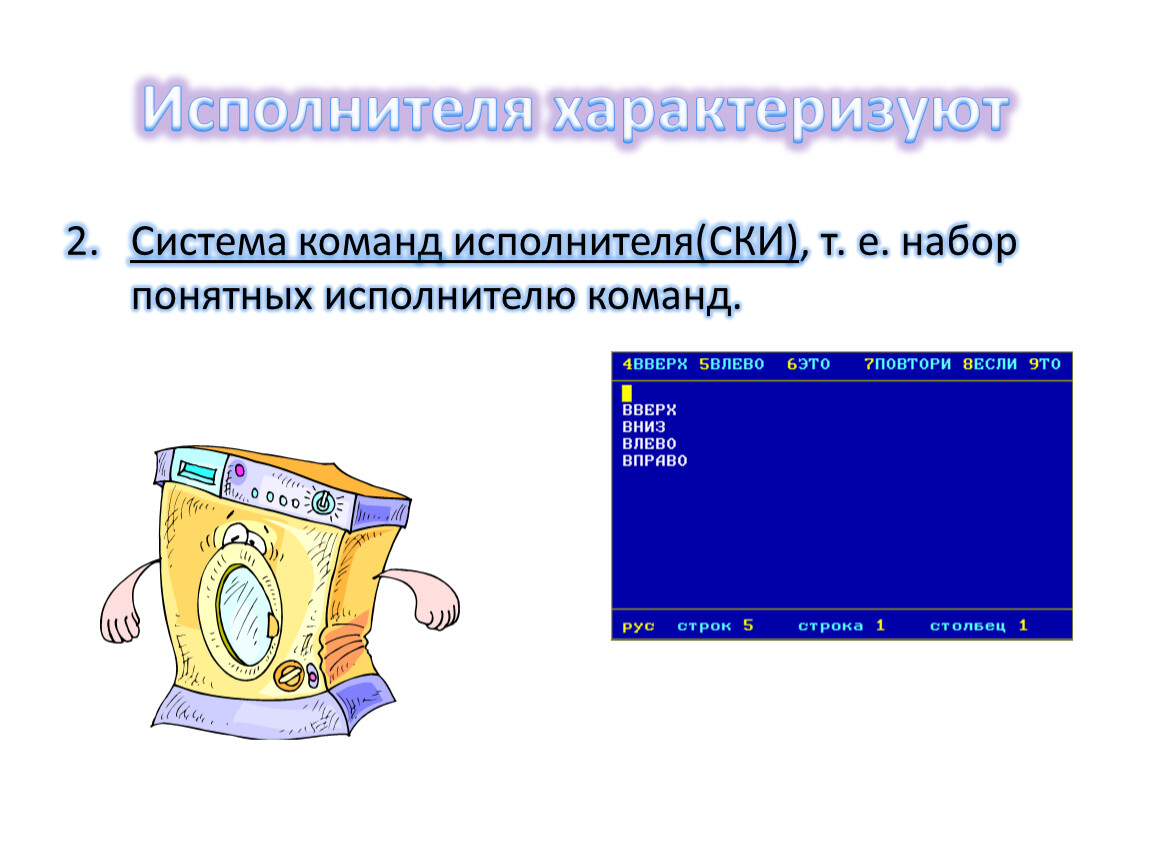 Исполнителя характеризуют

2. Система команд исполнителя(СКИ), т. е. набор понятных исполнителю команд.

4ВВЕРХ 5ВЛЕВО 6ЭТО 7ПОВТОРИ 8ЕСЛИ 9ТО

ВВЕРХ
ВНИЗ
ВЛЕВО
ВПРАВО

рус строк 5 строка 1 столбец 1